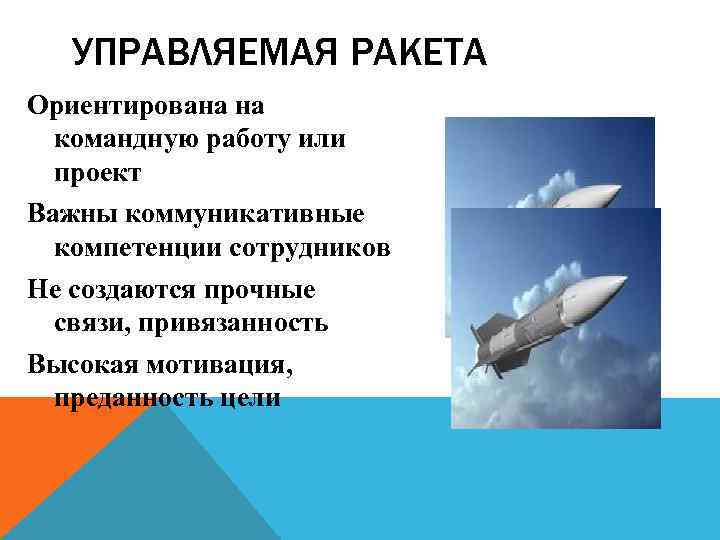 УПРАВЛЯЕМАЯ РАКЕТА

Ориентирована на командную работу или проект

Важны коммуникативные компетенции сотрудников

Не создаются прочные связи, привязанность

Высокая мотивация, преданность цели